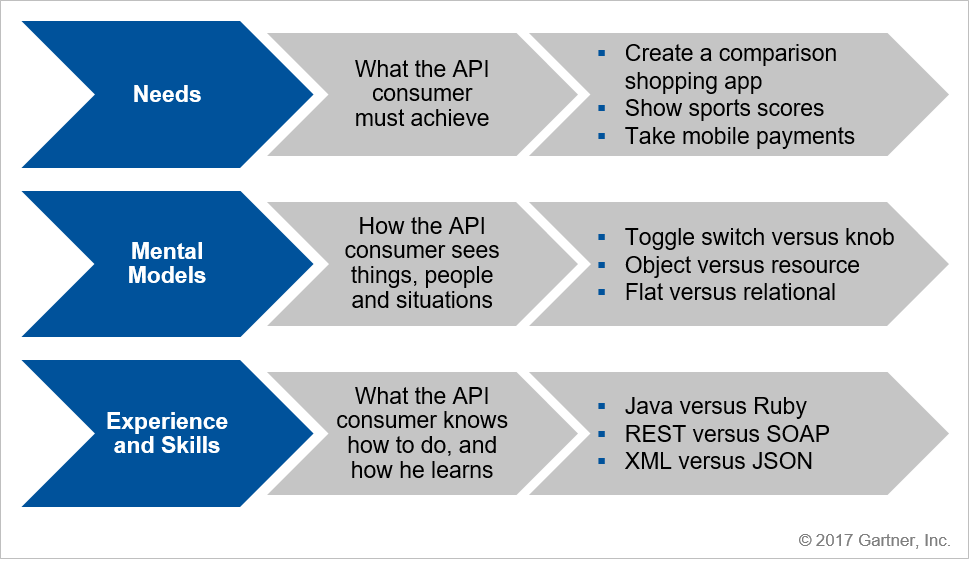 Needs

What the API consumer must achieve

- Create a comparison shopping app
- Show sports scores
- Take mobile payments

Mental Models

How the API consumer sees things, people and situations

- Toggle switch versus knob
- Object versus resource
- Flat versus relational

Experience and Skills

What the API consumer knows how to do, and how he learns

- Java versus Ruby
- REST versus SOAP
- XML versus JSON

© 2017 Gartner, Inc.